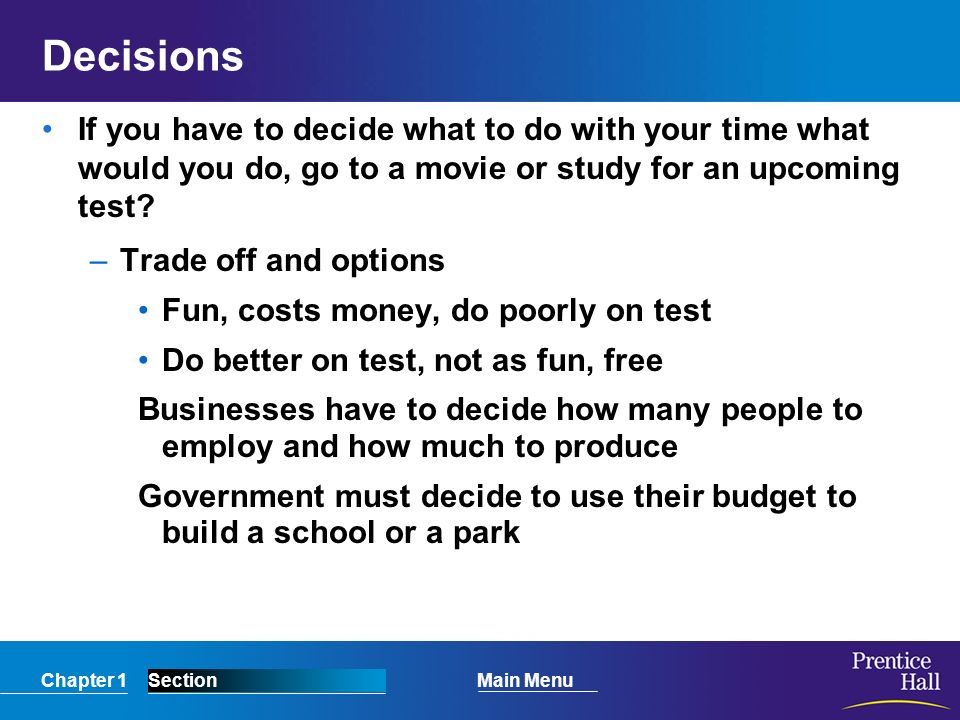 Decisions

• If you have to decide what to do with your time what would you do, go to a movie or study for an upcoming test?

– Trade off and options

• Fun, costs money, do poorly on test

• Do better on test, not as fun, free

Businesses have to decide how many people to employ and how much to produce

Government must decide to use their budget to build a school or a park

Chapter 1 Section Main Menu

Prentice Hall